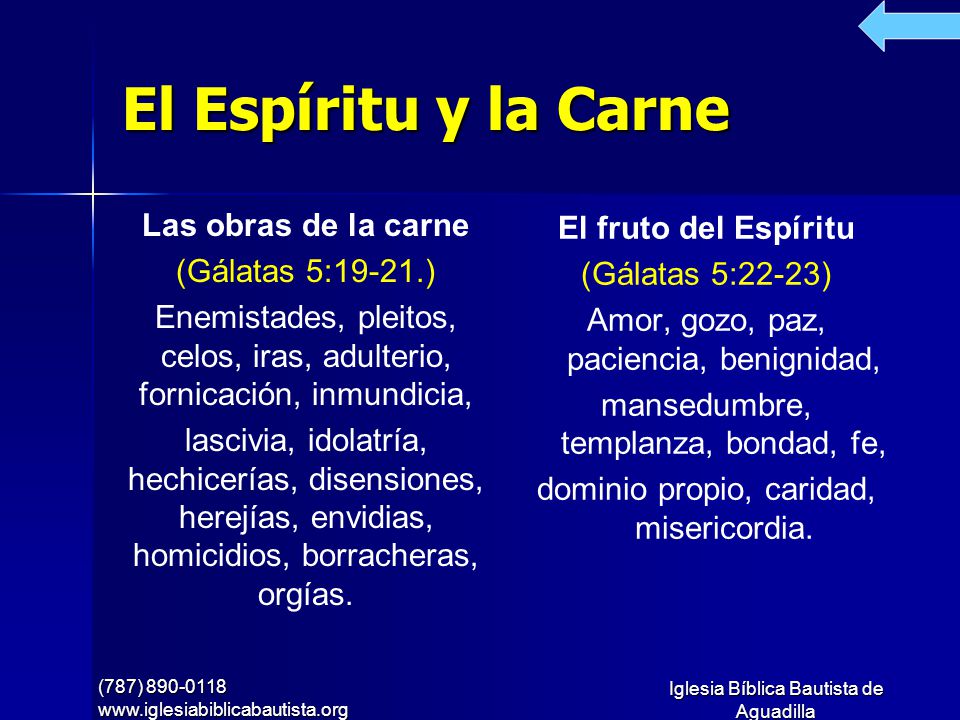 El Espíritu y la Carne

Las obras de la carne

(Gálatas 5:19-21.)

Enemistades, pleitos, celos, iras, adulterio, fornicación, inmundicia,

lascivia, idolatría, hechicerías, disensiones, herejías, envidias, homicidios, borracheras, orgías.

El fruto del Espíritu

(Gálatas 5:22-23)

Amor, gozo, paz, paciencia, benignidad,

mansedumbre, templanza, bondad, fe,

dominio propio, caridad, misericordia.

(787) 890-0118
www.iglesiabiblicabautista.org

Iglesia Bíblica Bautista de Aguadilla